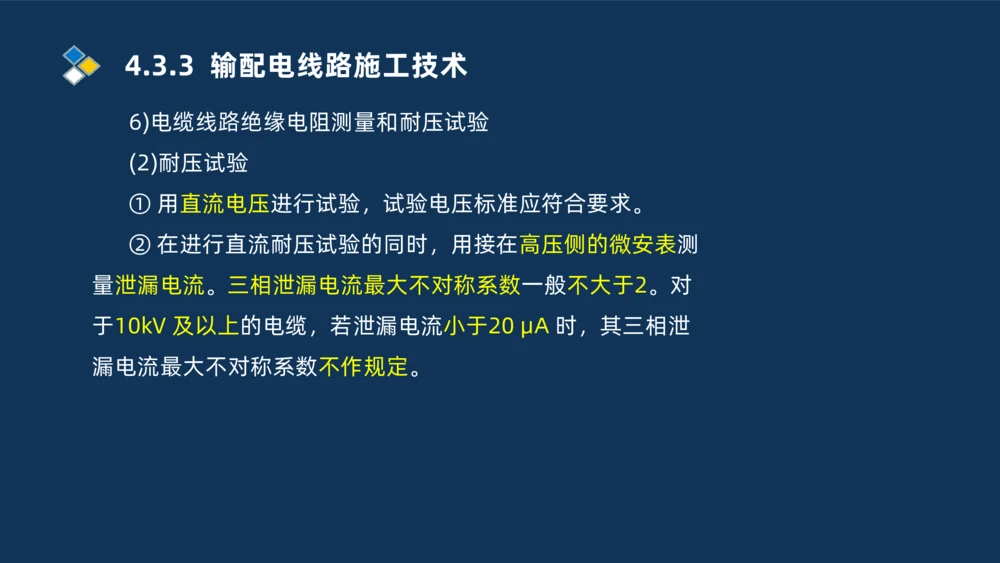 4.3.3 输配电线路施工技术

6)电缆线路绝缘电阻测量和耐压试验

(2)耐压试验

① 用直流电压进行试验，试验电压标准应符合要求。

② 在进行直流耐压试验的同时，用接在高压侧的微安表测量泄漏电流。三相泄漏电流最大不对称系数一般不大于2。对于10kV 及以上的电缆，若泄漏电流小于20 μA 时，其三相泄漏电流最大不对称系数不作规定。